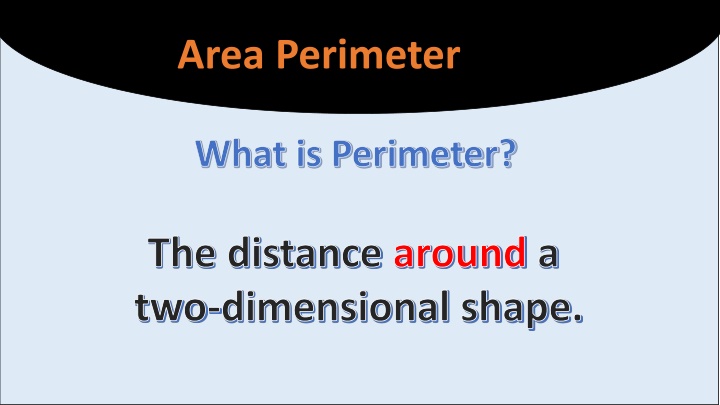 Area Perimeter

What is Perimeter?

The distance around a two-dimensional shape.